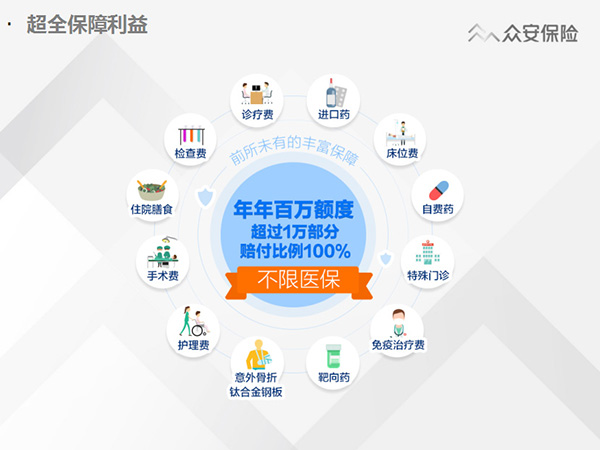 · 超全保障利益

众安保险

前所未有的丰富保障

年年百万额度
超过1万部分
赔付比例100%

不限医保

诊疗费

进口药

床位费

自费药

特殊门诊

免疫治疗费

靶向药

意外骨折
钛合金钢板

护理费

手术费

住院膳食

检查费